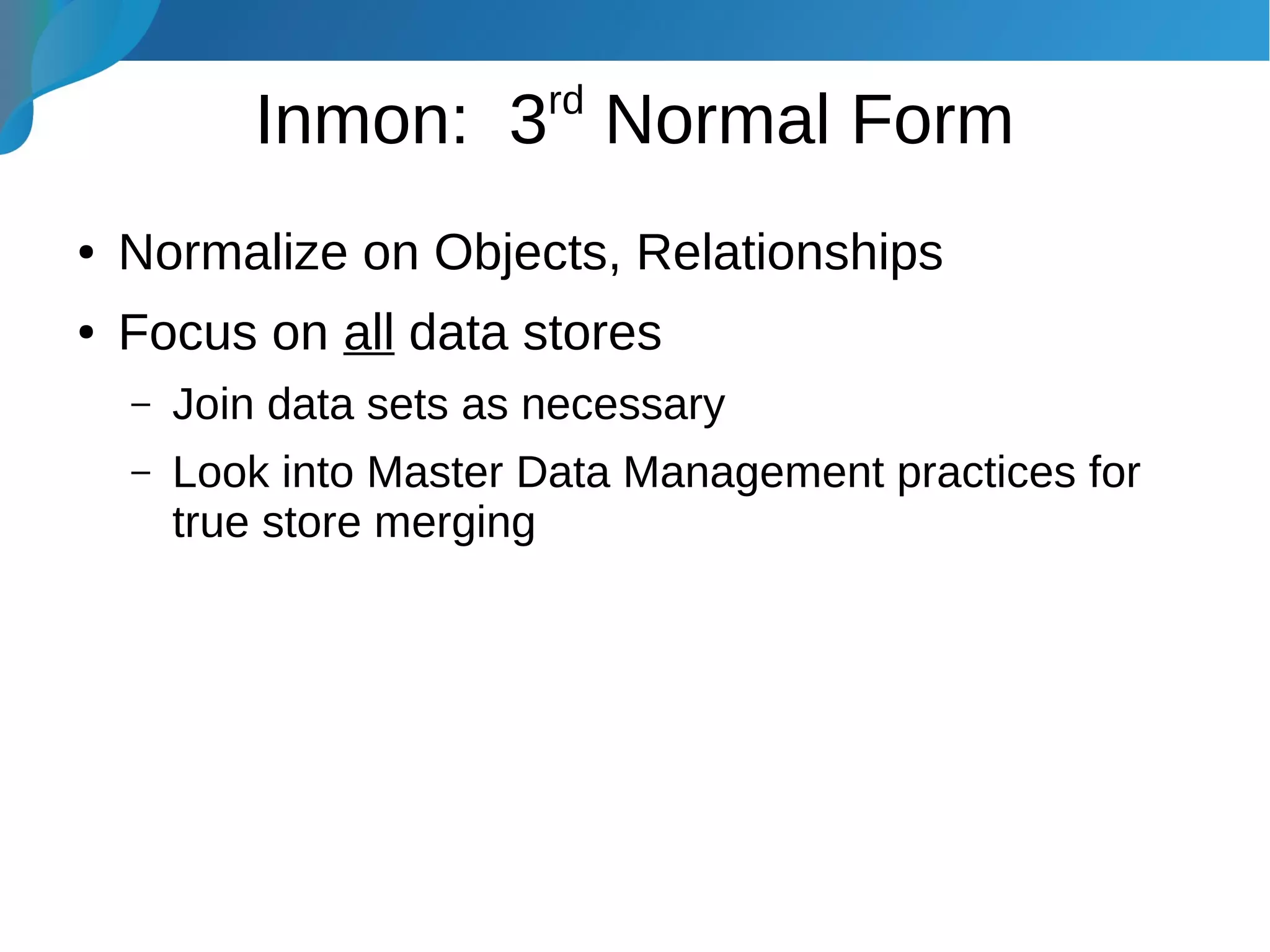 Inmon: 3rd Normal Form

• Normalize on Objects, Relationships

• Focus on all data stores

– Join data sets as necessary

– Look into Master Data Management practices for true store merging